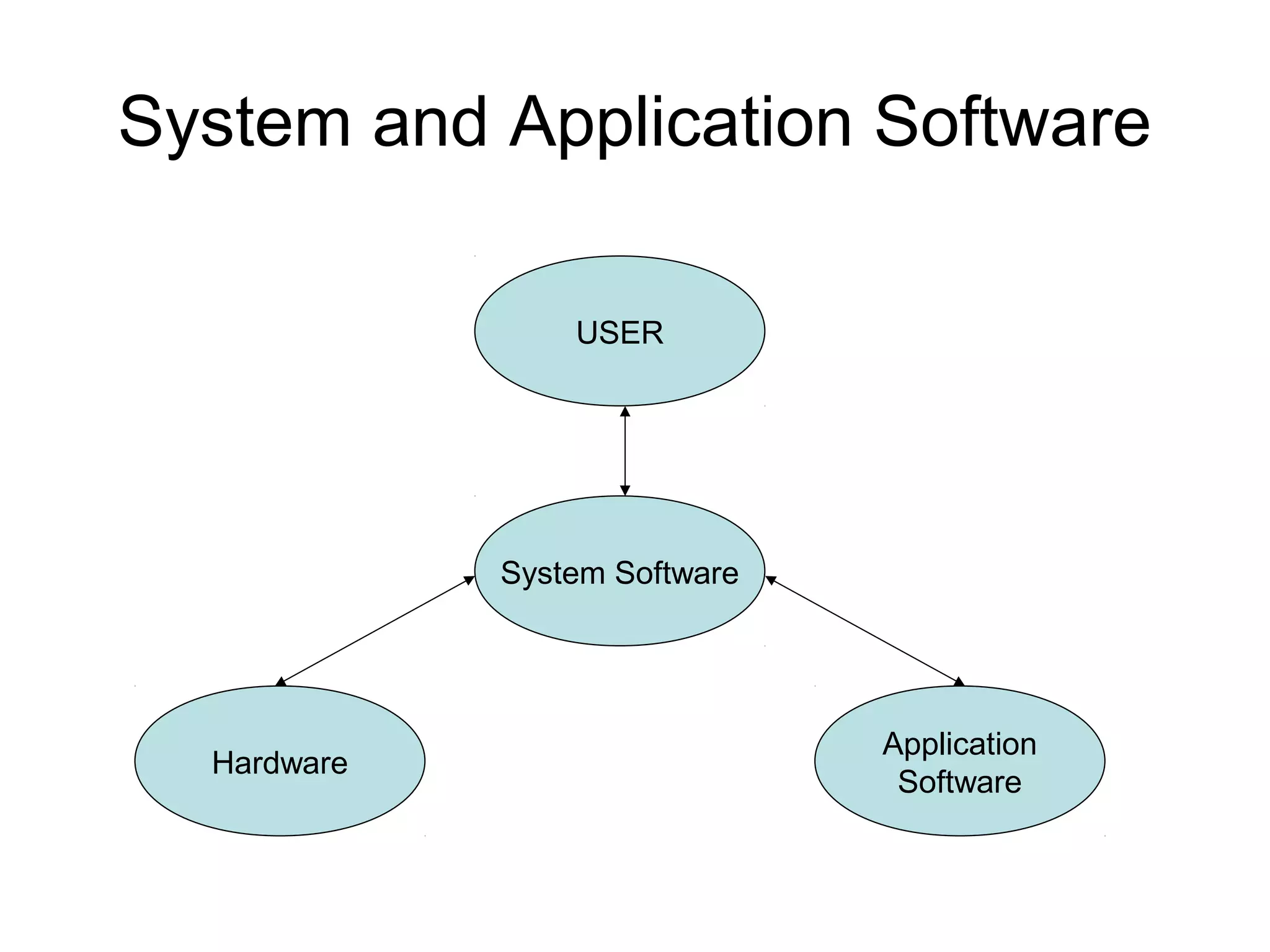 System and Application Software

USER

System Software

Hardware

Application Software